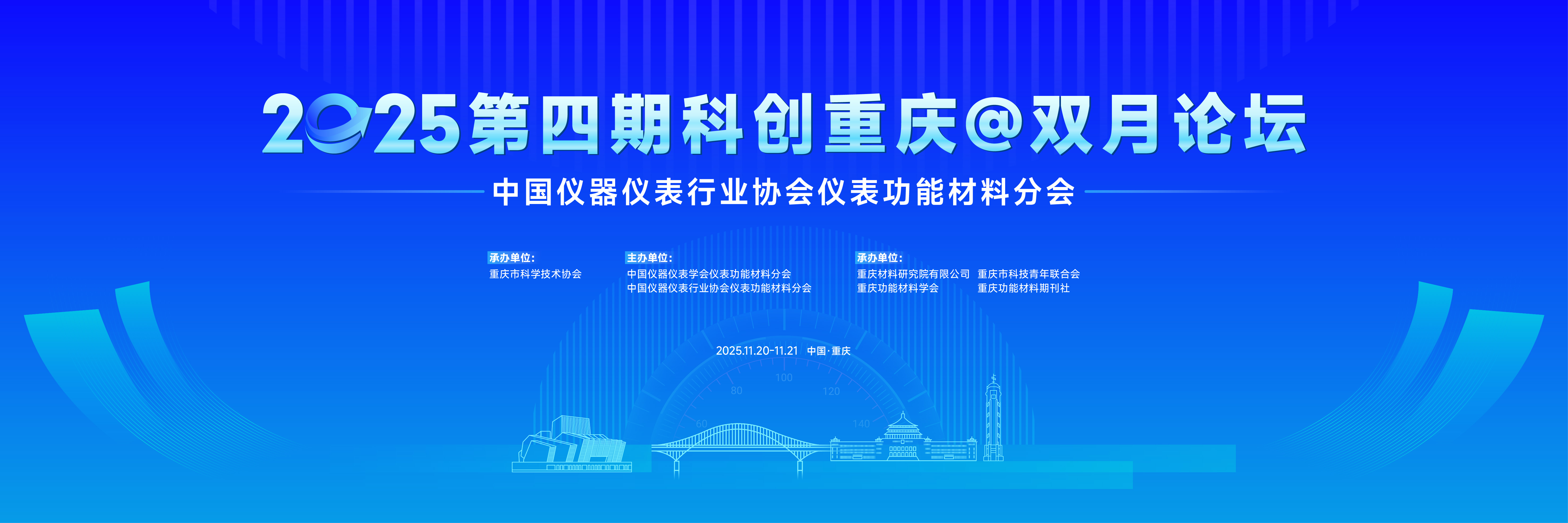 2025第四期科创重庆@双月论坛

中国仪器仪表行业协会仪表功能材料分会

承办单位:
重庆市科学技术协会

主办单位:
中国仪器仪表学会仪表功能材料分会
中国仪器仪表行业协会仪表功能材料分会

承办单位:
重庆材料研究院有限公司 重庆市科技青年联合会
重庆功能材料学会 重庆功能材料期刊社

2025.11.20-11.21 中国·重庆

60 80 100 120 140